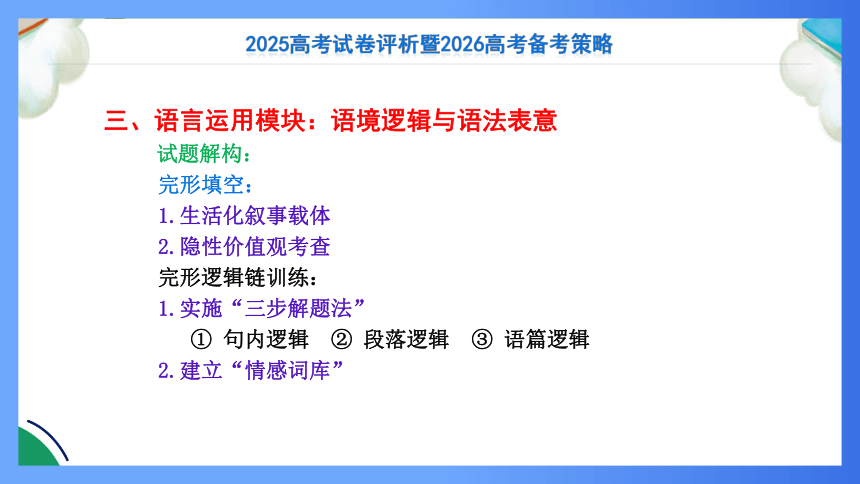 2025高考试卷评析暨2026高考备考策略

三、语言运用模块：语境逻辑与语法表意

试题解构：

完形填空：

1.生活化叙事载体

2.隐性价值观考查

完形逻辑链训练：

1.实施“三步解题法”

① 句内逻辑 ② 段落逻辑 ③ 语篇逻辑

2.建立“情感词库”